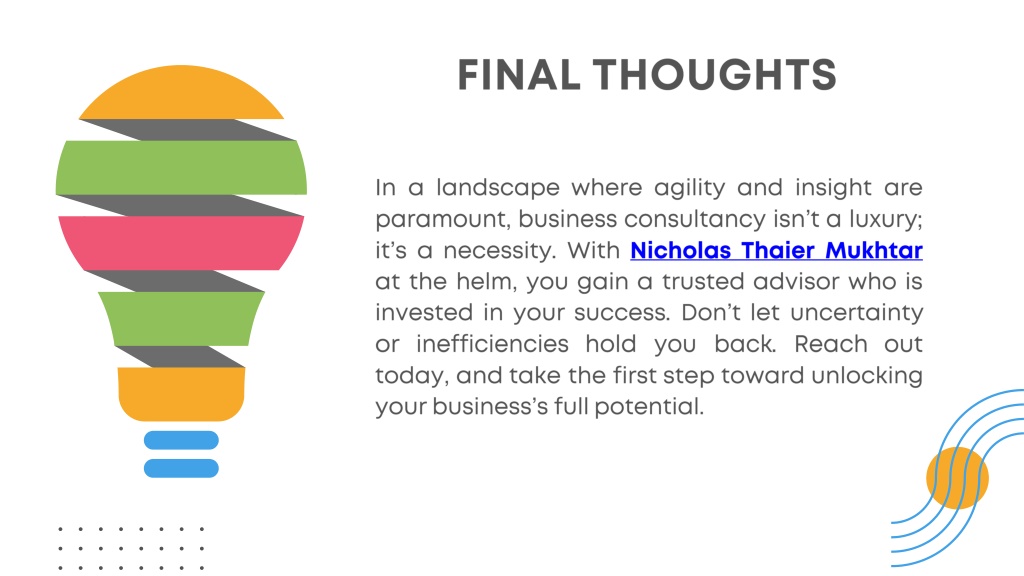 FINAL THOUGHTS

In a landscape where agility and insight are paramount, business consultancy isn't a luxury; it's a necessity. With Nicholas Thaier Mukhtar at the helm, you gain a trusted advisor who is invested in your success. Don't let uncertainty or inefficiencies hold you back. Reach out today, and take the first step toward unlocking your business's full potential.